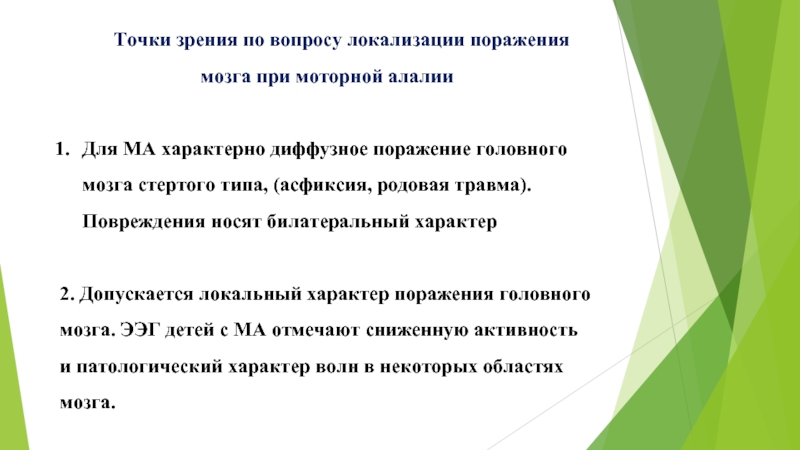 Точки зрения по вопросу локализации поражения мозга при моторной алалии

1. Для МА характерно диффузное поражение головного мозга стертого типа, (асфиксия, родовая травма). Повреждения носят билатеральный характер

2. Допускается локальный характер поражения головного мозга. ЭЭГ детей с МА отмечают сниженную активность и патологический характер волн в некоторых областях мозга.